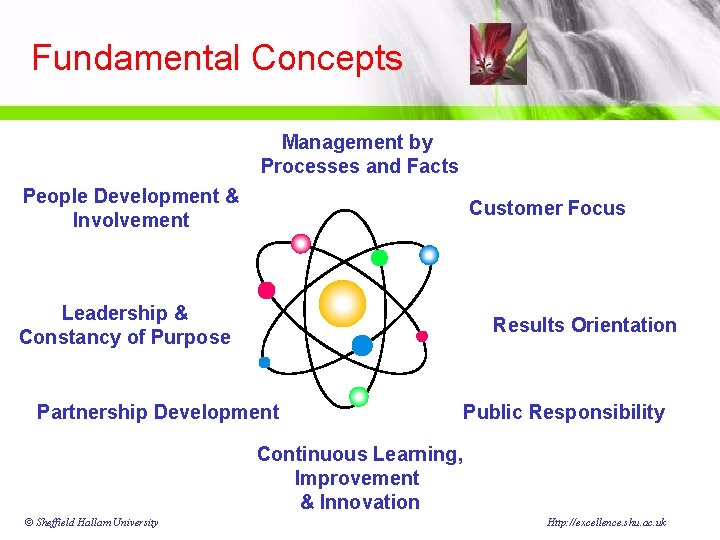 Fundamental Concepts

Management by Processes and Facts

People Development & Involvement

Customer Focus

Leadership & Constancy of Purpose

Results Orientation

Partnership Development

Public Responsibility

Continuous Learning, Improvement & Innovation

© Sheffield Hallam University

Http://excellence.shu.ac.uk